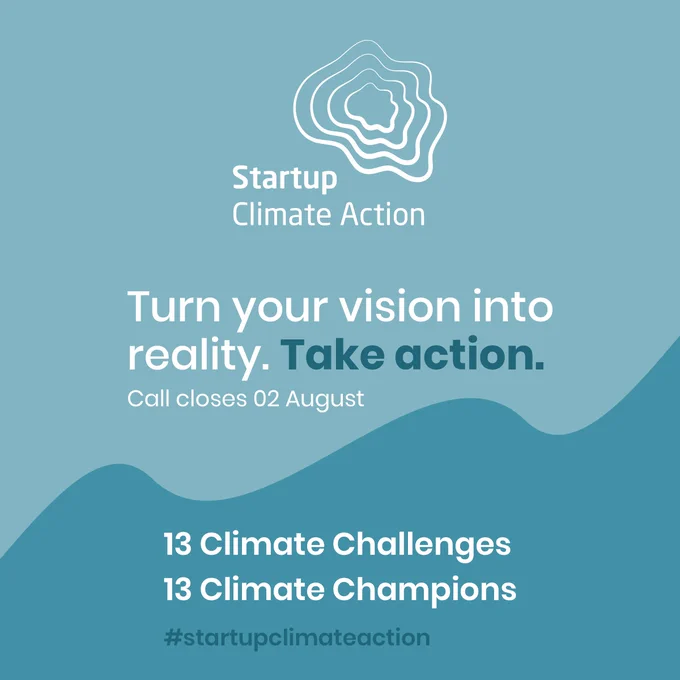 Startup
Climate Action

Turn your vision into reality. Take action.
Call closes 02 August

13 Climate Challenges
13 Climate Champions

#startupclimateaction